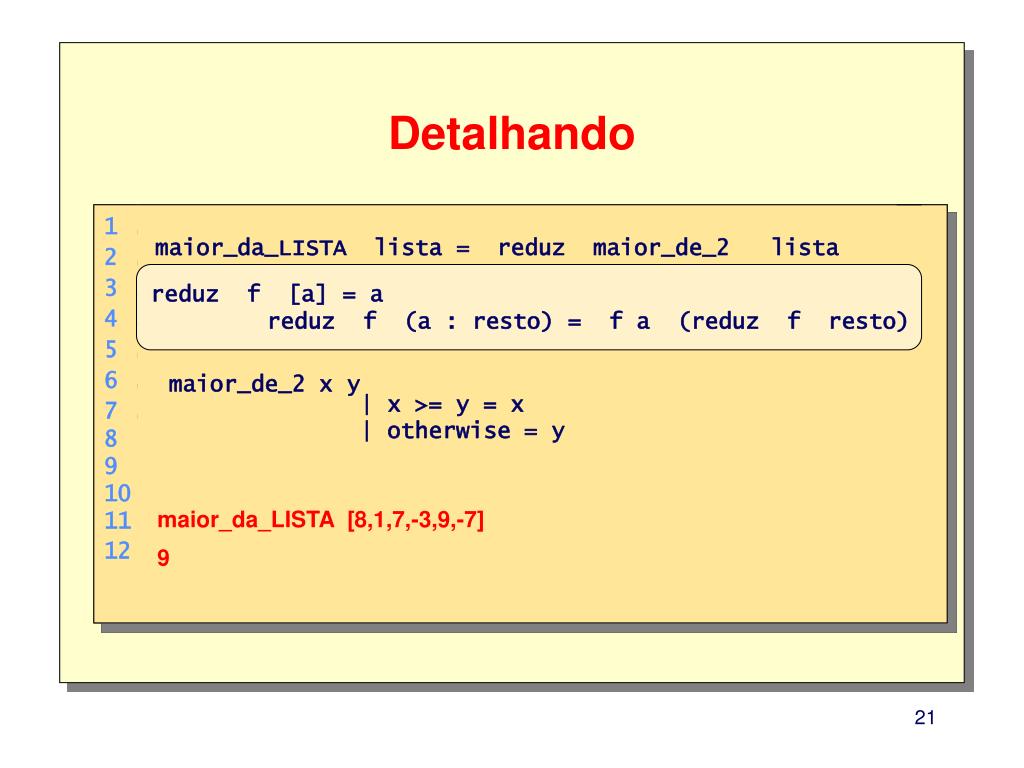 Detalhando

1
2 maior_da_LISTA lista = reduz maior_de_2 lista
3 reduz f [a] = a
4 reduz f (a : resto) = f a (reduz f resto)
5
6 maior_de_2 x y
7 | x >= y = x
8 | otherwise = y
9
10
11 maior_da_LISTA [8,1,7,-3,9,-7]
12 9

21